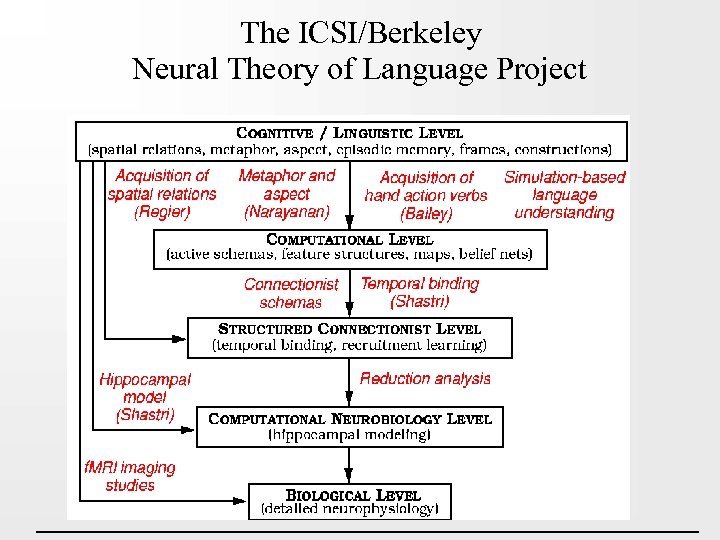 The ICSI/Berkeley
Neural Theory of Language Project

COGNITIVE / LINGUISTIC LEVEL
(spatial relations, metaphor, aspect, episodic memory, frames, constructions)

Acquisition of spatial relations (Regier)

Metaphor and aspect (Narayanan)

Acquisition of hand action verbs (Bailey)

Simulation-based language understanding

COMPUTATIONAL LEVEL
(active schemas, feature structures, maps, belief nets)

Connectionist schemas

Temporal binding (Shastri)

STRUCTURED CONNECTIONIST LEVEL
(temporal binding, recruitment learning)

Hippocampal model (Shastri)

Reduction analysis

COMPUTATIONAL NEUROBIOLOGY LEVEL
(hippocampal modeling)

fMRI imaging studies

BIOLOGICAL LEVEL
(detailed neurophysiology)